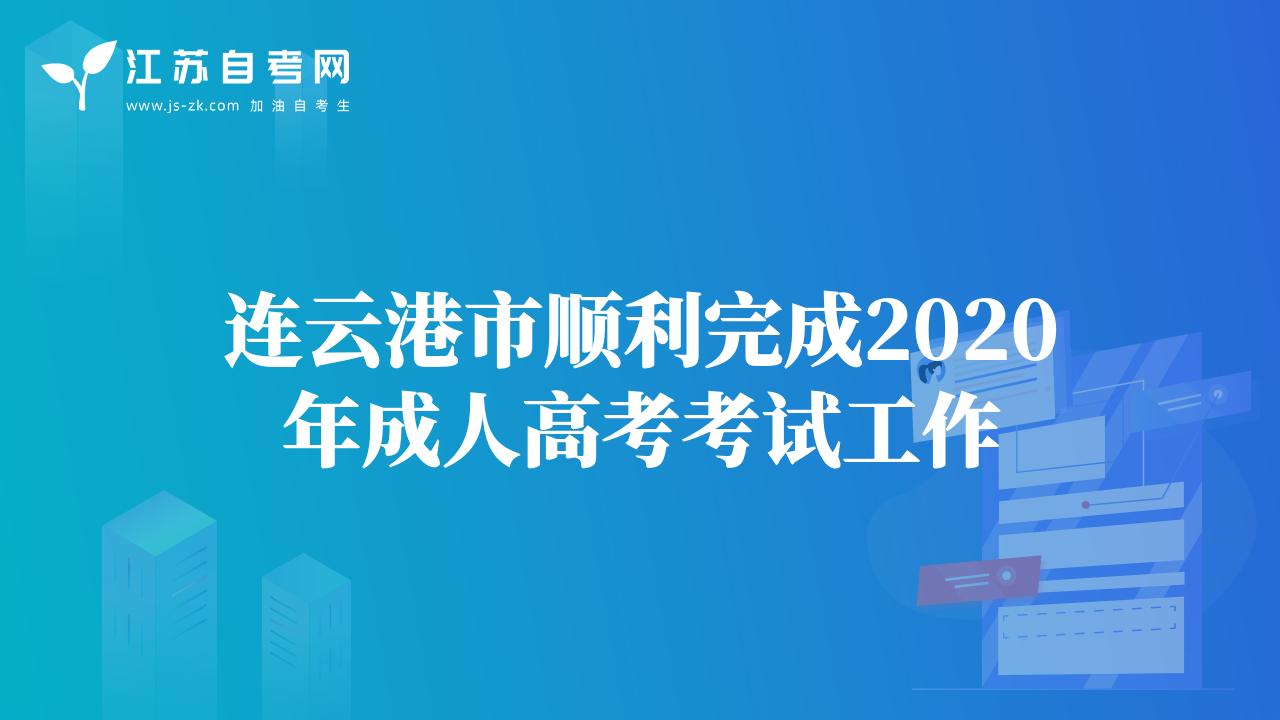 江苏自考网
www.js-zk.com 加油自考生

连云港市顺利完成2020年成人高考考试工作